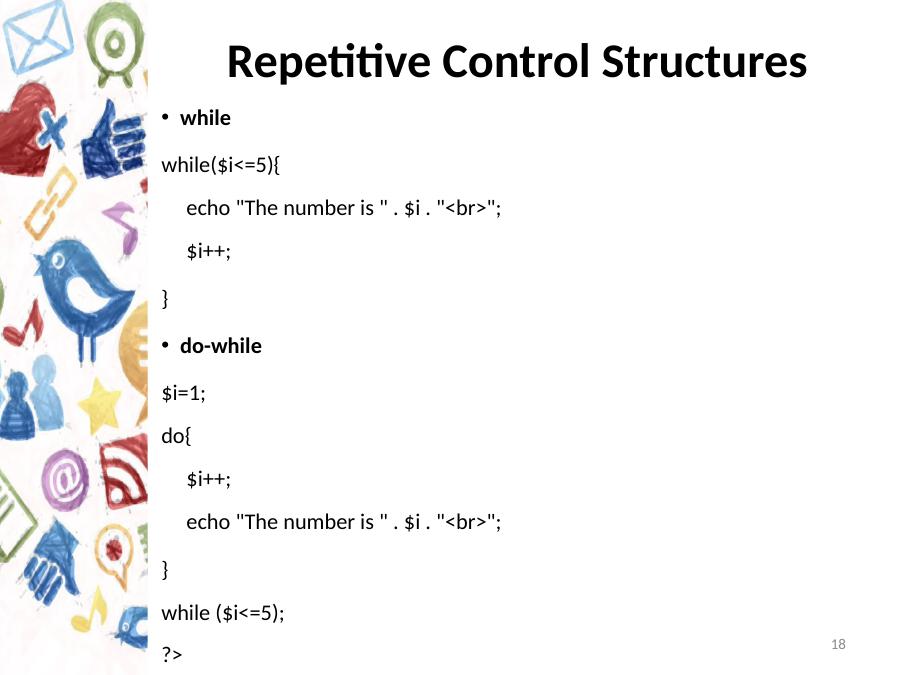 Repetitive Control Structures

• while

while($i<=5){

echo "The number is " . $i . "<br>";

$i++;

}

• do-while

$i=1;

do{

$i++;

echo "The number is " . $i . "<br>";

}

while ($i<=5);

?>

18